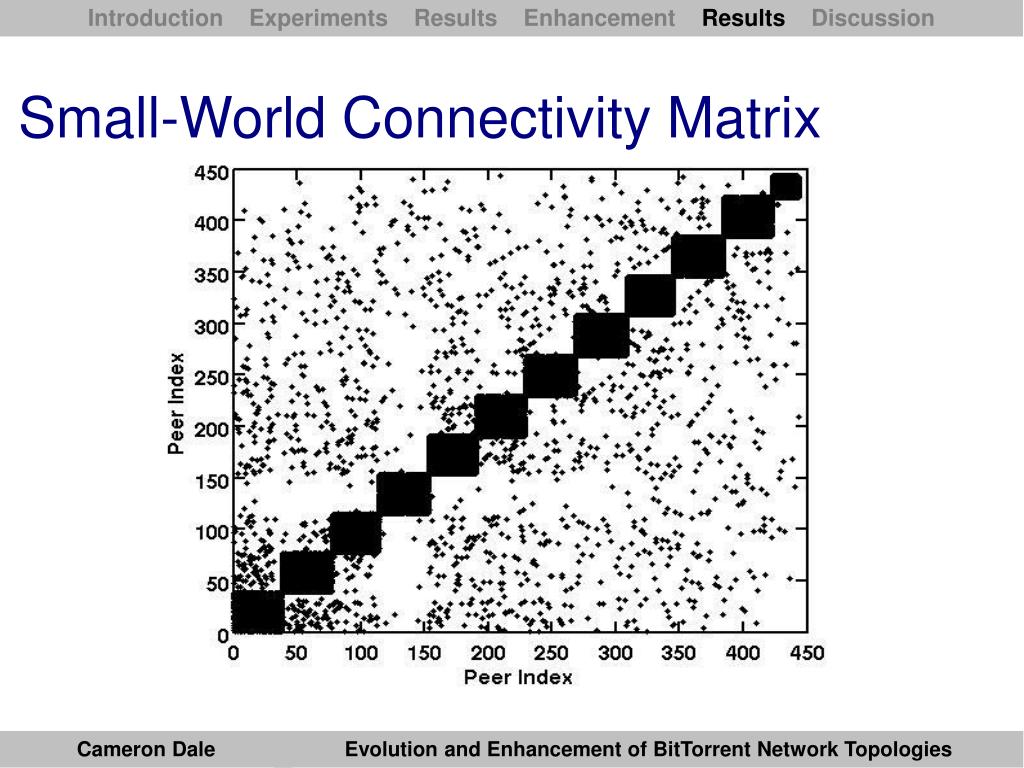 Introduction Experiments Results Enhancement Results Discussion

Small-World Connectivity Matrix

450
400
350
300
250
200
150
100
50
0
Peer Index
0 50 100 150 200 250 300 350 400 450
Peer Index

Cameron Dale Evolution and Enhancement of BitTorrent Network Topologies